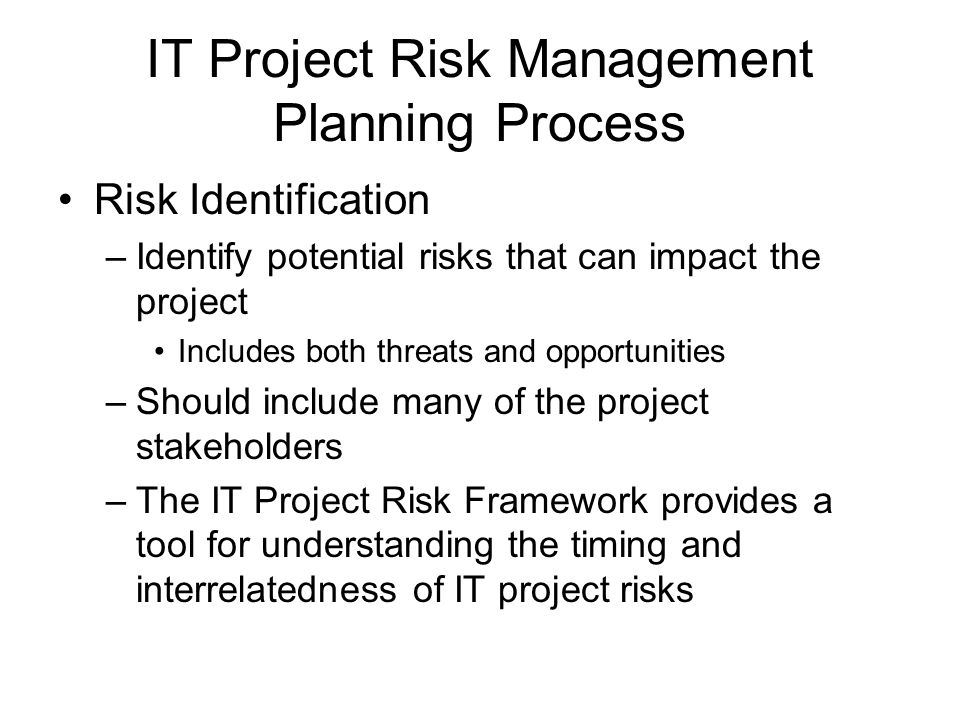 IT Project Risk Management Planning Process

• Risk Identification
– Identify potential risks that can impact the project
• Includes both threats and opportunities
– Should include many of the project stakeholders
– The IT Project Risk Framework provides a tool for understanding the timing and interrelatedness of IT project risks